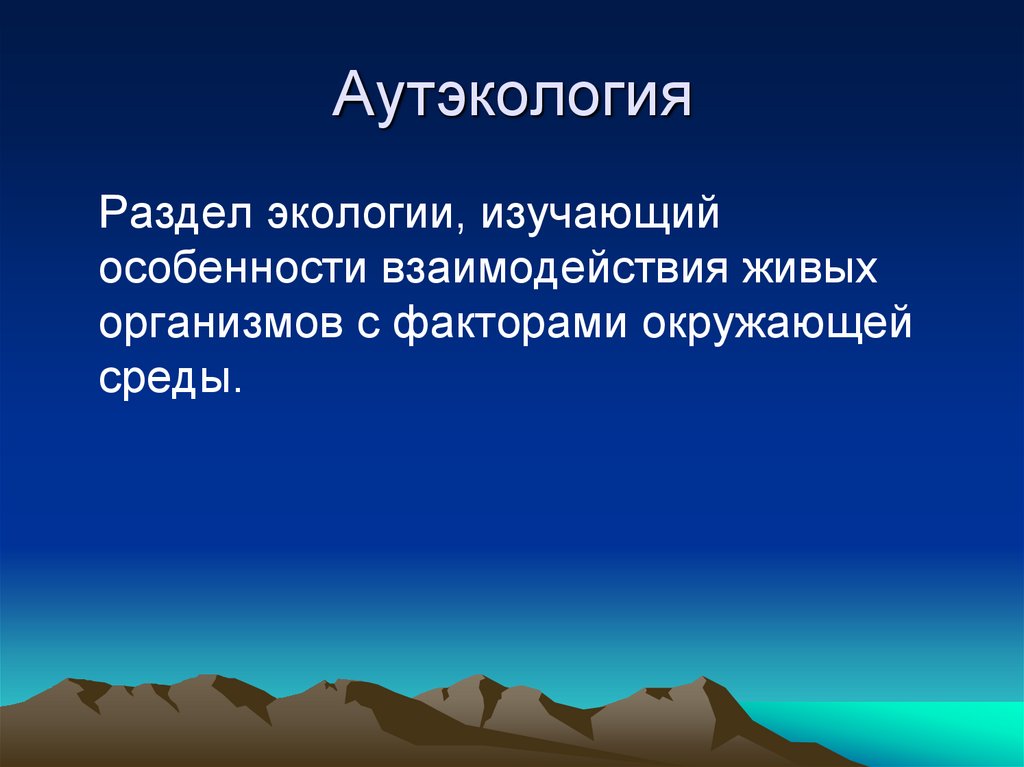 Аутэкология

Раздел экологии, изучающий особенности взаимодействия живых организмов с факторами окружающей среды.